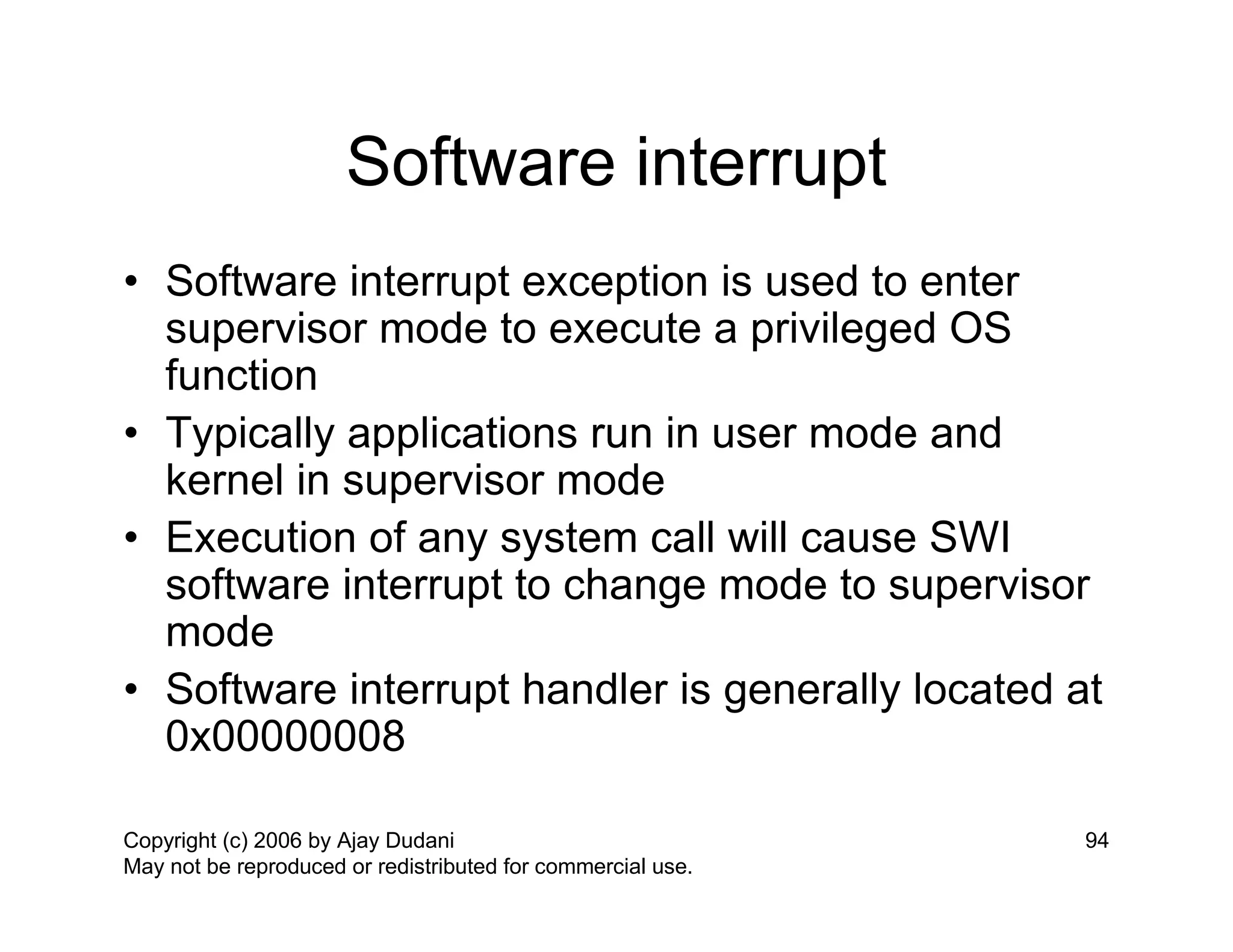 Software interrupt

• Software interrupt exception is used to enter supervisor mode to execute a privileged OS function
• Typically applications run in user mode and kernel in supervisor mode
• Execution of any system call will cause SWI software interrupt to change mode to supervisor mode
• Software interrupt handler is generally located at 0x00000008

Copyright (c) 2006 by Ajay Dudani
May not be reproduced or redistributed for commercial use.

94